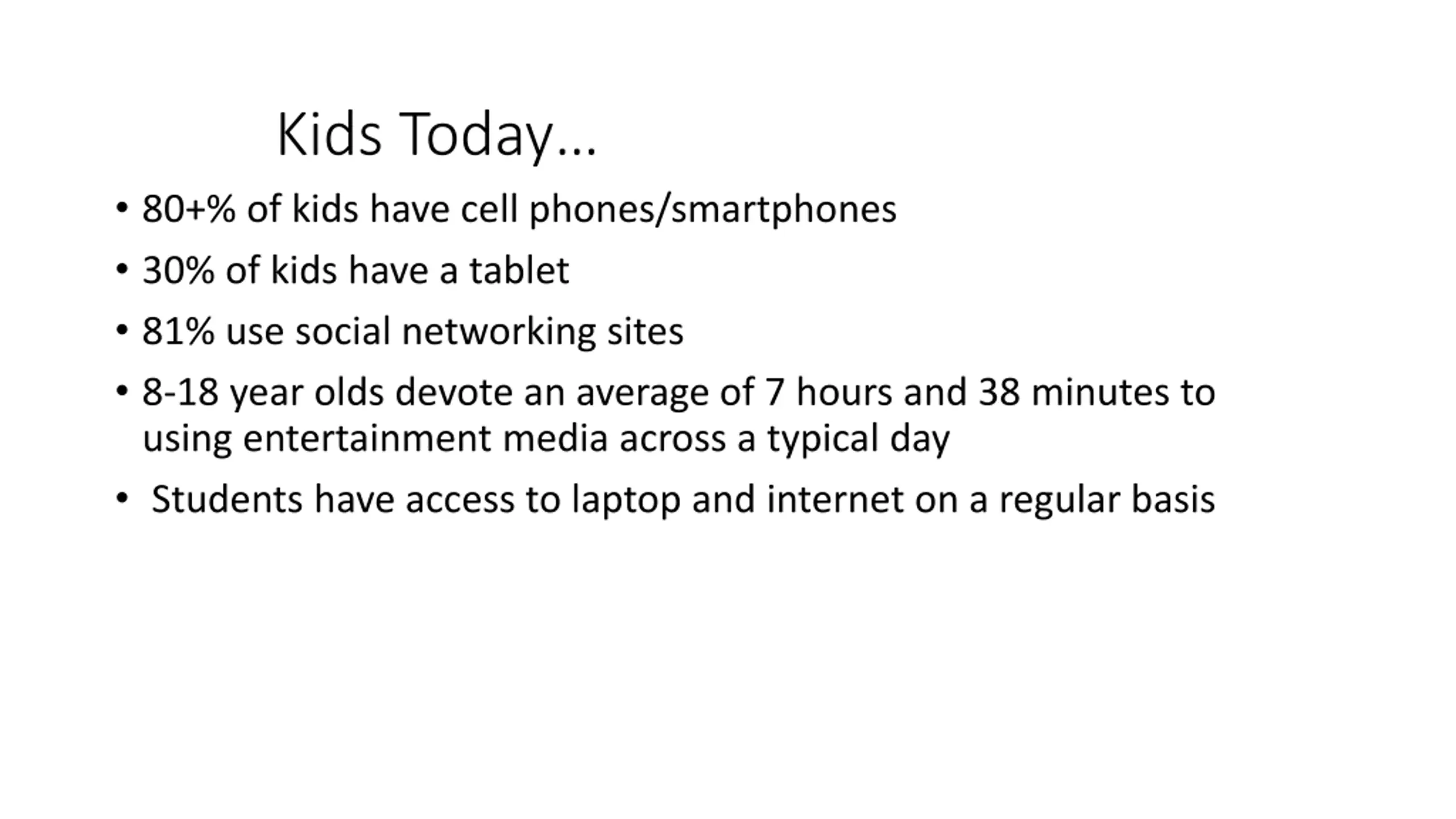 Kids Today…

• 80+% of kids have cell phones/smartphones
• 30% of kids have a tablet
• 81% use social networking sites
• 8-18 year olds devote an average of 7 hours and 38 minutes to using entertainment media across a typical day
• Students have access to laptop and internet on a regular basis